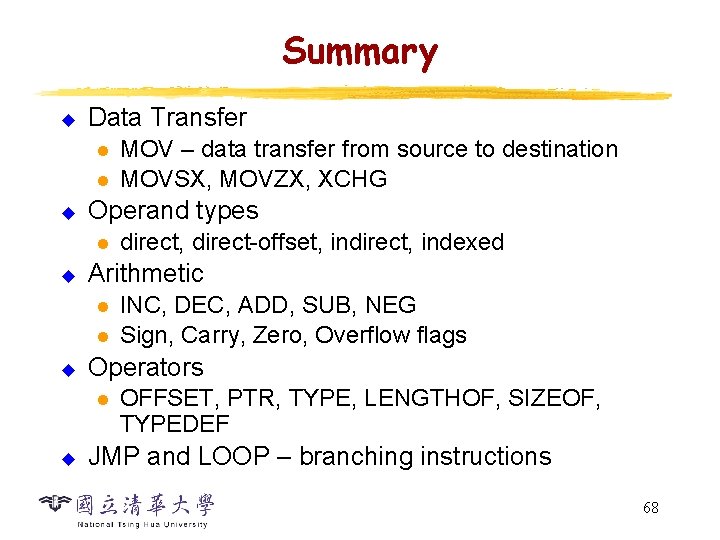 Summary

Data Transfer
MOV – data transfer from source to destination
MOVSX, MOVZX, XCHG
Operand types
direct, direct-offset, indirect, indexed
Arithmetic
INC, DEC, ADD, SUB, NEG
Sign, Carry, Zero, Overflow flags
Operators
OFFSET, PTR, TYPE, LENGTHOF, SIZEOF, TYPEDEF
JMP and LOOP – branching instructions

國立清華大學
National Tsing Hua University

68